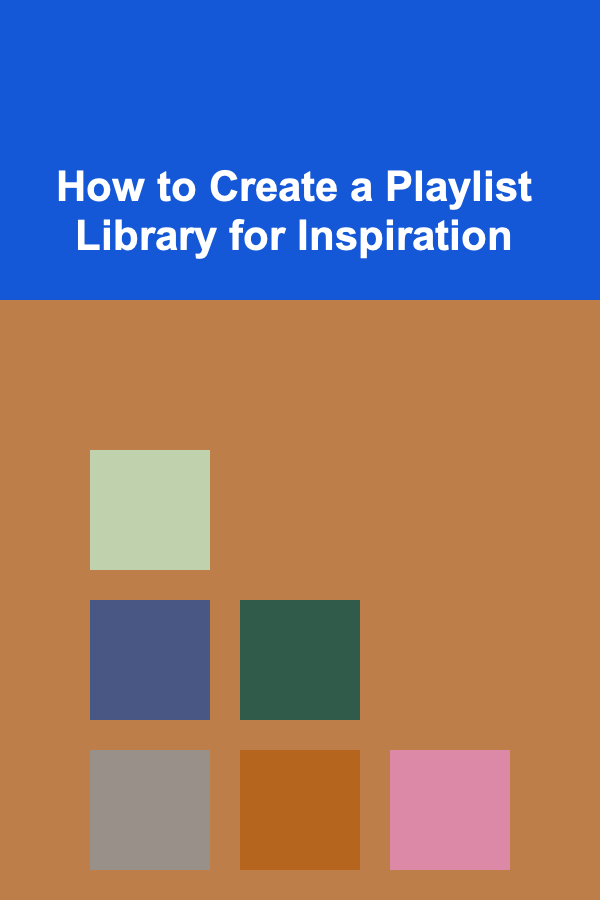 How to Create a Playlist Library for Inspiration